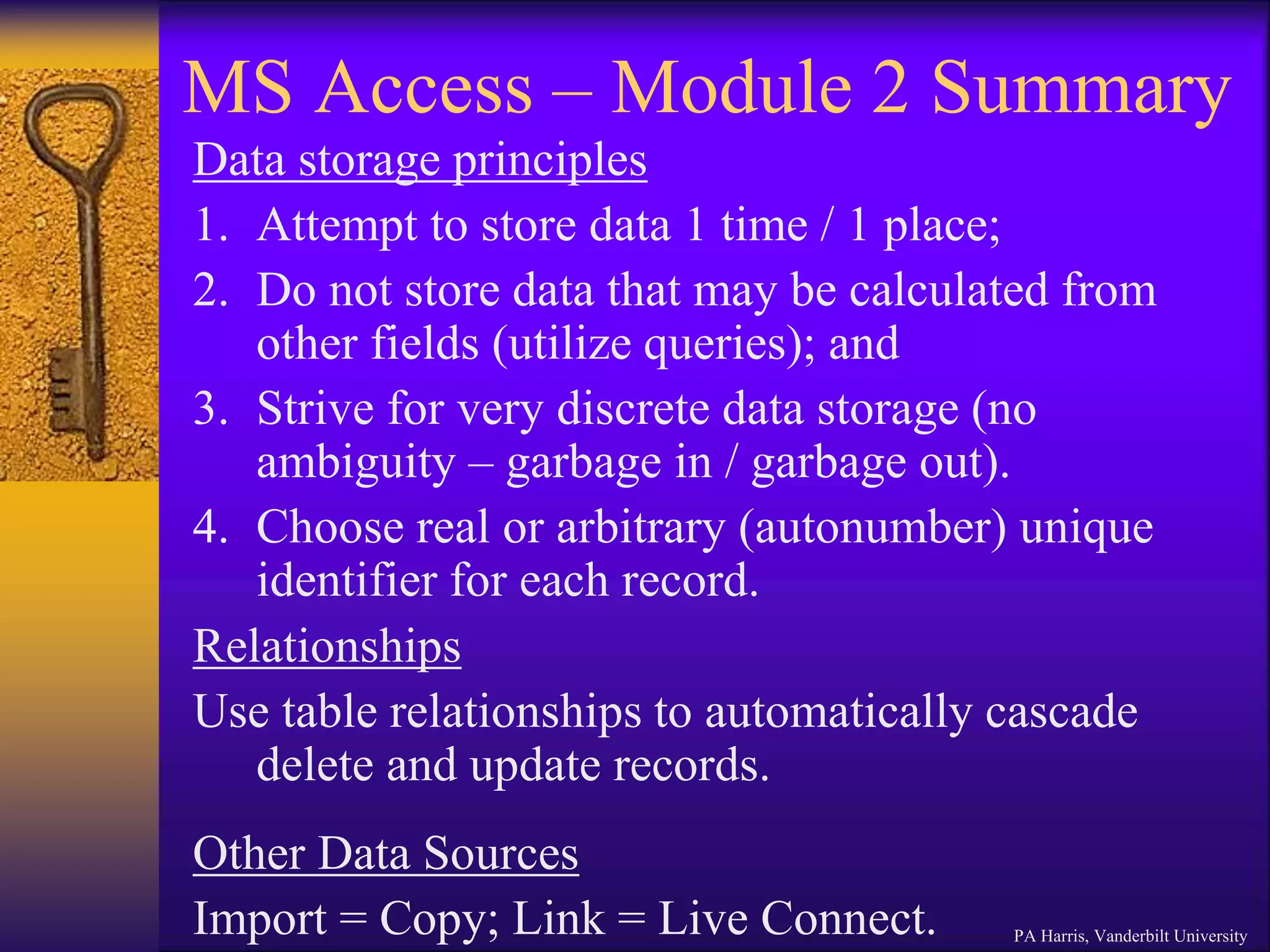 MS Access – Module 2 Summary

Data storage principles

1. Attempt to store data 1 time / 1 place;
2. Do not store data that may be calculated from other fields (utilize queries); and
3. Strive for very discrete data storage (no ambiguity – garbage in / garbage out).
4. Choose real or arbitrary (autonumber) unique identifier for each record.

Relationships

Use table relationships to automatically cascade delete and update records.

Other Data Sources

Import = Copy; Link = Live Connect.

PA Harris, Vanderbilt University